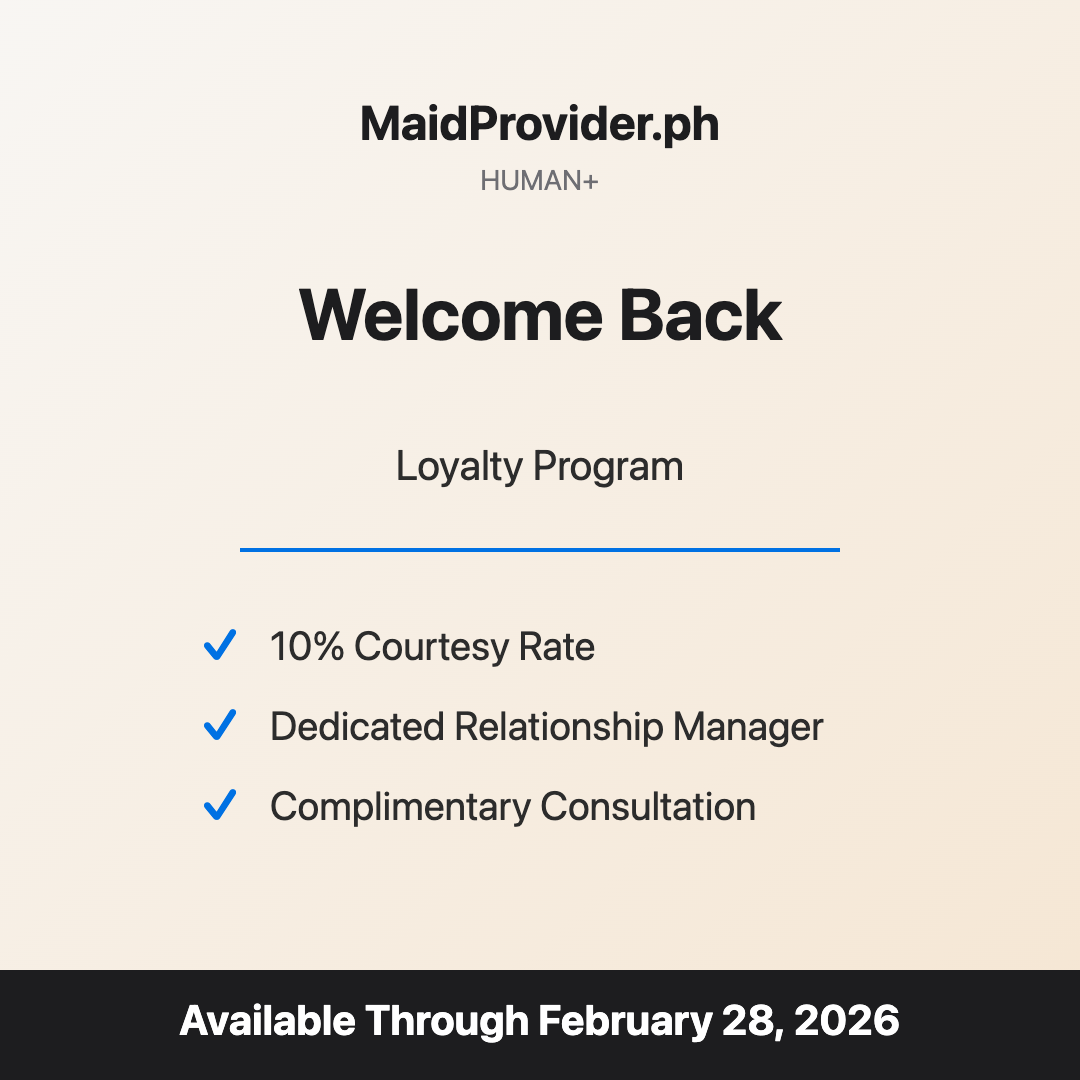 MaidProvider.ph
HUMAN+

Welcome Back

Loyalty Program

✓ 10% Courtesy Rate
✓ Dedicated Relationship Manager
✓ Complimentary Consultation

Available Through February 28, 2026